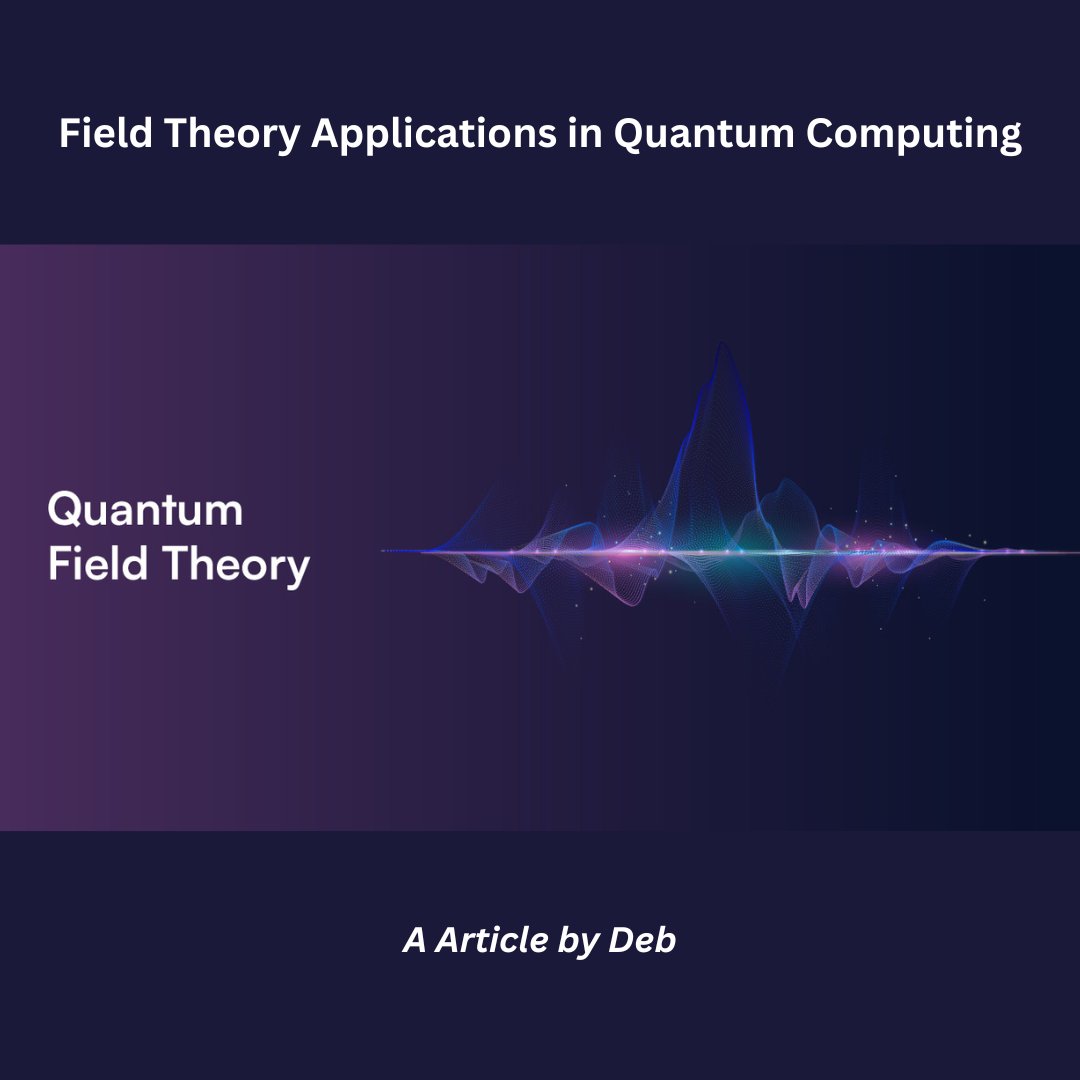 Field Theory Applications in Quantum Computing

Quantum
Field Theory

A Article by Deb